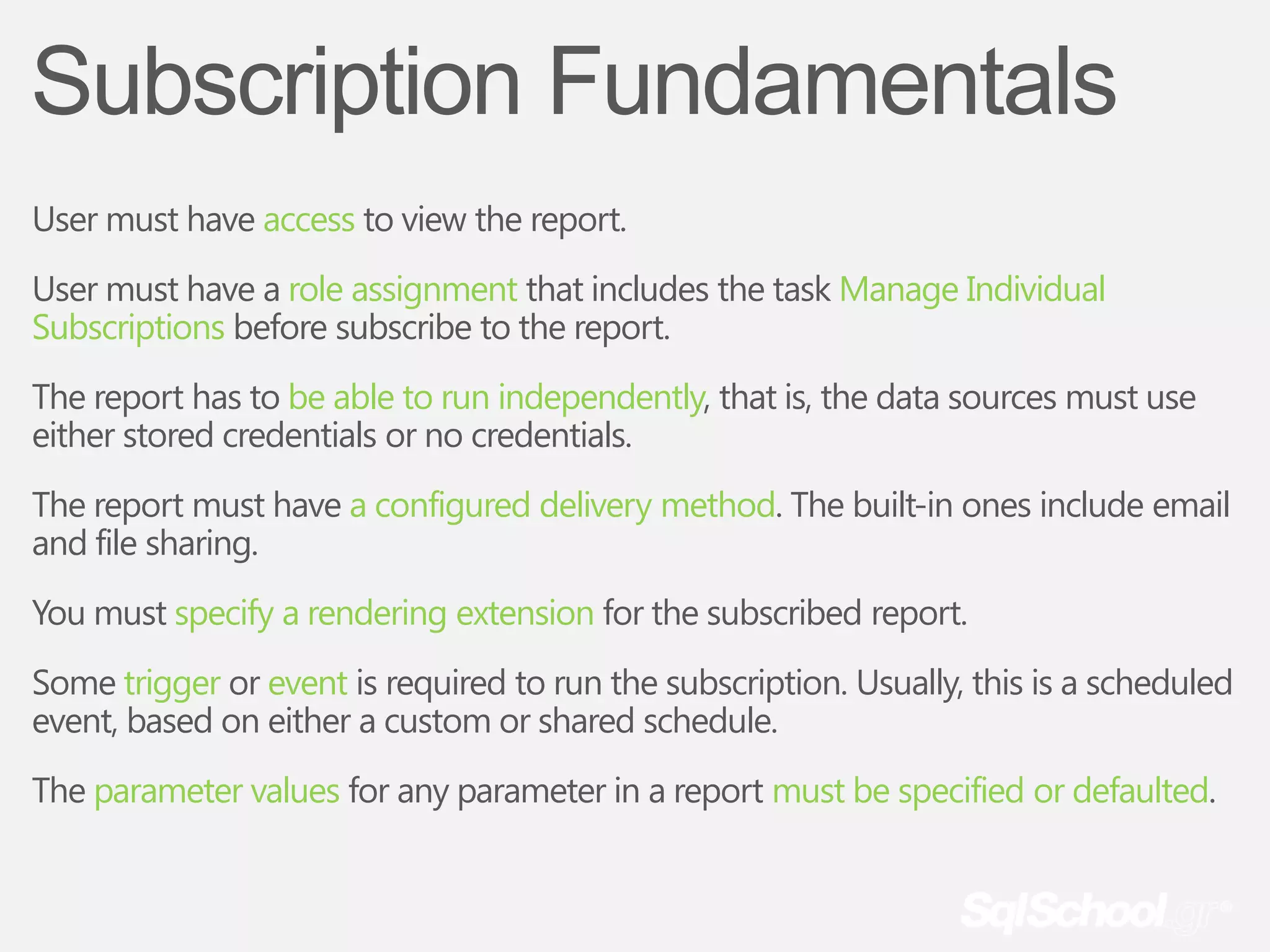 Subscription Fundamentals

User must have access to view the report.

User must have a role assignment that includes the task Manage Individual Subscriptions before subscribe to the report.

The report has to be able to run independently, that is, the data sources must use either stored credentials or no credentials.

The report must have a configured delivery method. The built-in ones include email and file sharing.

You must specify a rendering extension for the subscribed report.

Some trigger or event is required to run the subscription. Usually, this is a scheduled event, based on either a custom or shared schedule.

The parameter values for any parameter in a report must be specified or defaulted.

SqlSchool.gr®